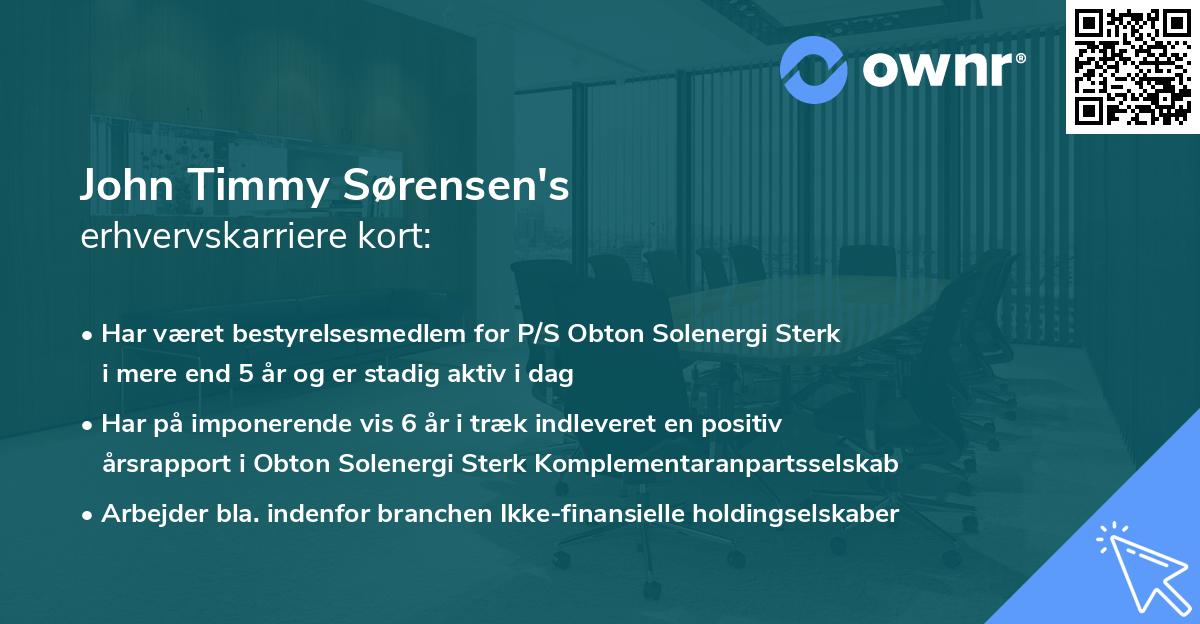 ownr®

John Timmy Sørensen's
erhvervskarriere kort:

• Har været bestyrelsesmedlem for P/S Obton Solenergi Sterk i mere end 5 år og er stadig aktiv i dag

• Har på imponerende vis 6 år i træk indleveret en positiv årsrapport i Obton Solenergi Sterk Komplementaranpartsselskab

• Arbejder bla. indenfor branchen Ikke-finansielle holdingselskaber